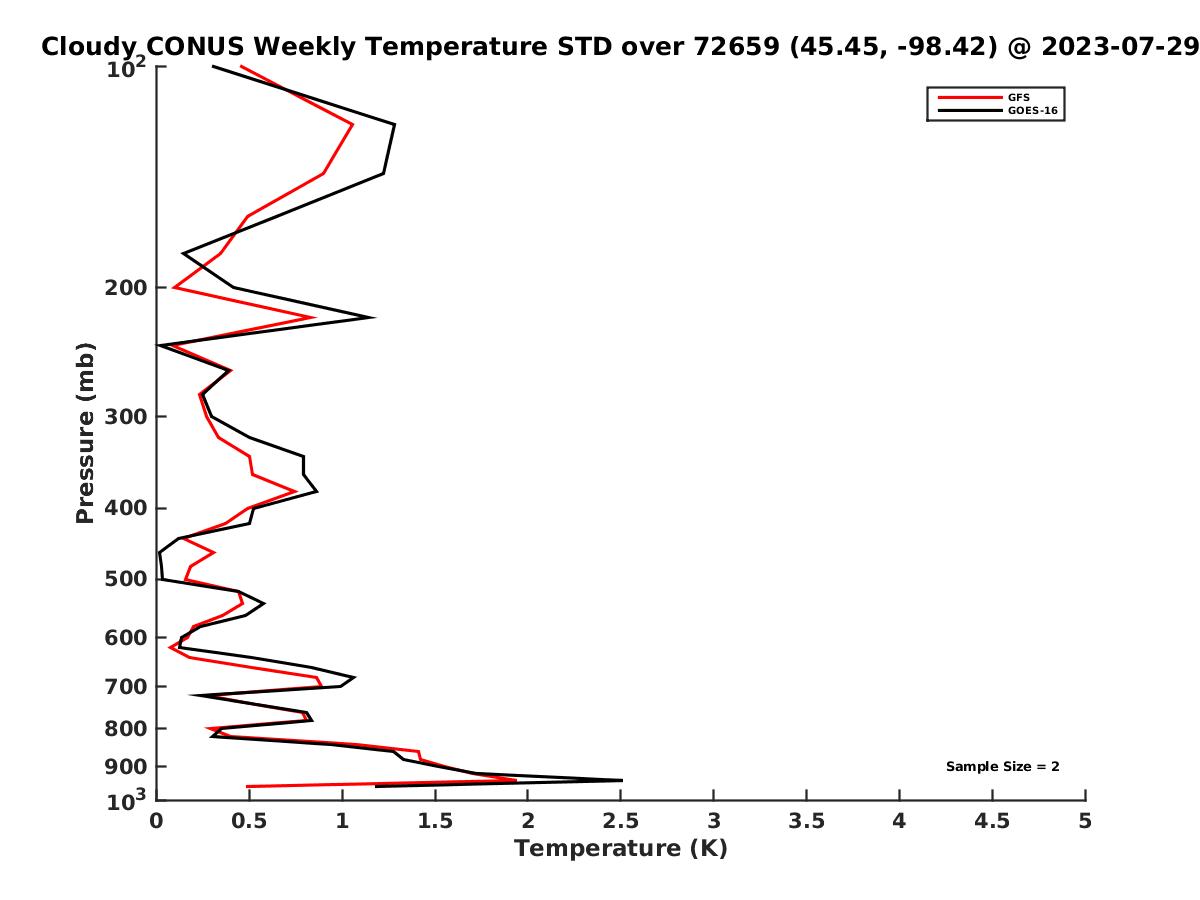 Cloudy CONUS Weekly Temperature STD over 72659 (45.45, -98.42) @ 2023-07-29

GFS
GOES-16

Pressure (mb)

$10^2$
200
300
400
500
600
700
800
900
$10^3$

Sample Size = 2

0
0.5
1
1.5
2
2.5
3
3.5
4
4.5
5

Temperature (K)